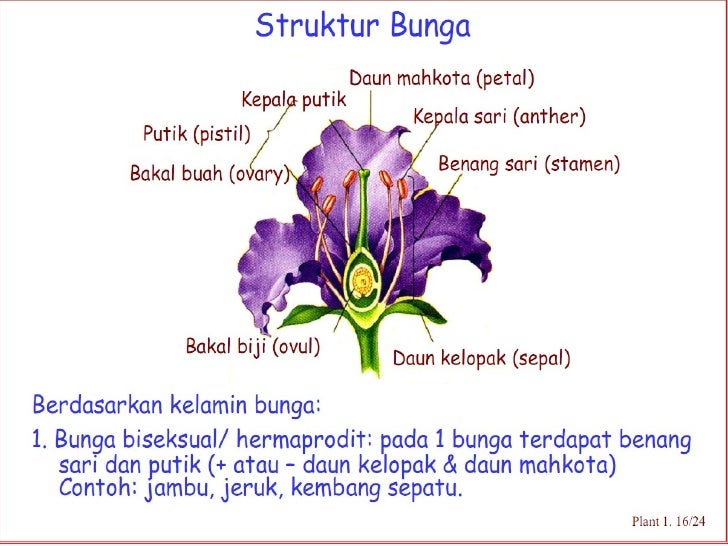 Struktur Bunga

Daun mahkota (petal)
Kepala putik
Kepala sari (anther)
Putik (pistil)
Benang sari (stamen)
Bakal buah (ovary)
Bakal biji (ovul)
Daun kelopak (sepal)

Berdasarkan kelamin bunga:

1. Bunga biseksual/ hermaprodit: pada 1 bunga terdapat benang sari dan putik (+ atau – daun kelopak & daun mahkota)
Contoh: jambu, jeruk, kembang sepatu.

Plant 1. 16/24